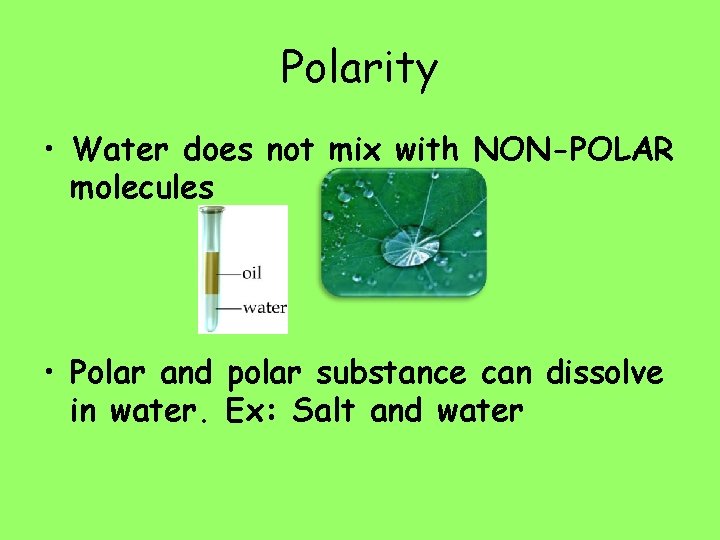 Polarity

• Water does not mix with NON-POLAR molecules

oil
water

• Polar and polar substance can dissolve in water. Ex: Salt and water